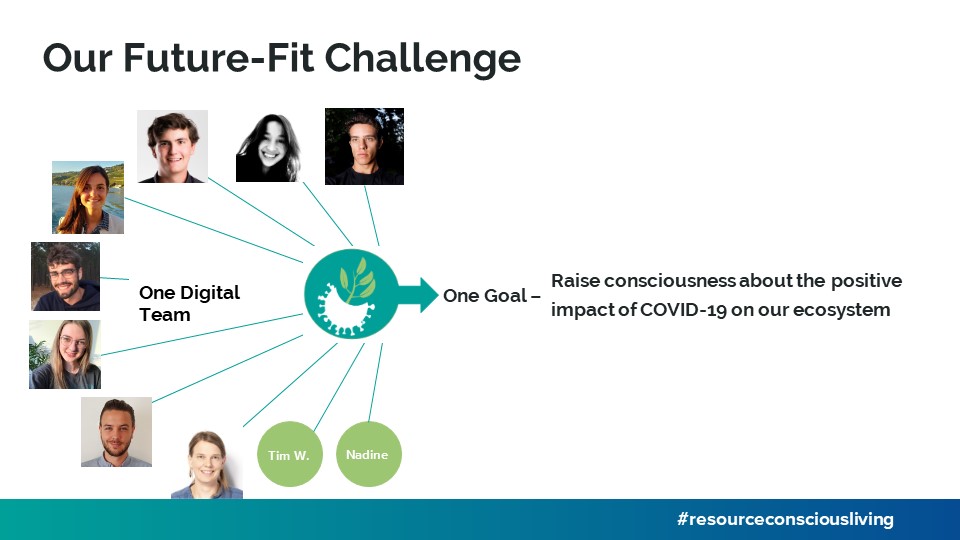 Our Future-Fit Challenge

One Digital Team

One Goal –

Raise consciousness about the positive impact of COVID-19 on our ecosystem

Tim W.

Nadine

#resourceconsciousliving